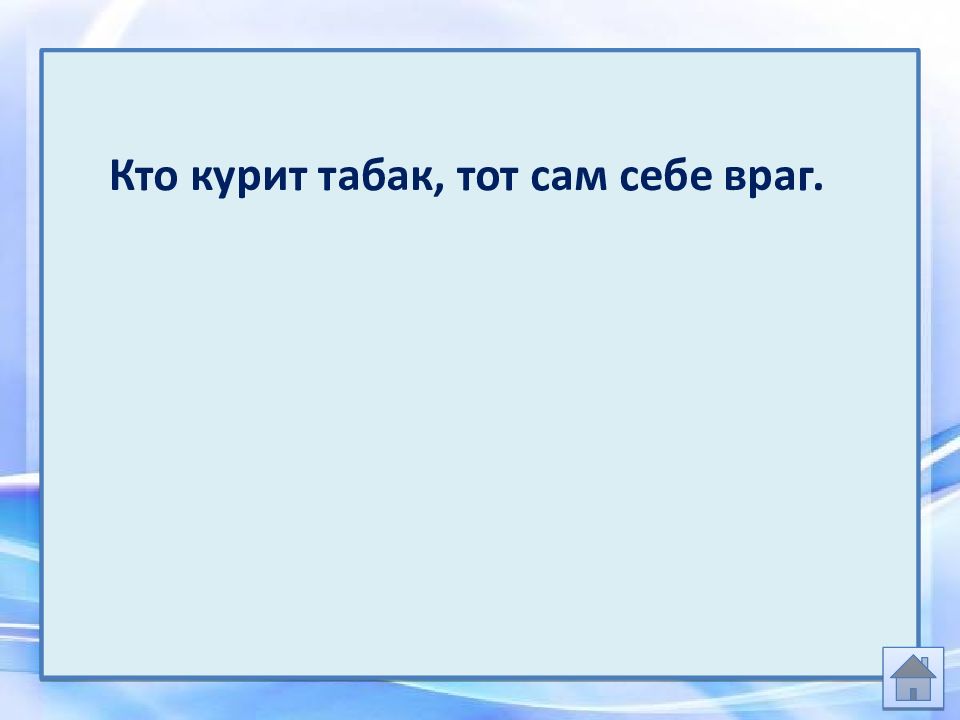 Кто курит табак, тот сам себе враг.